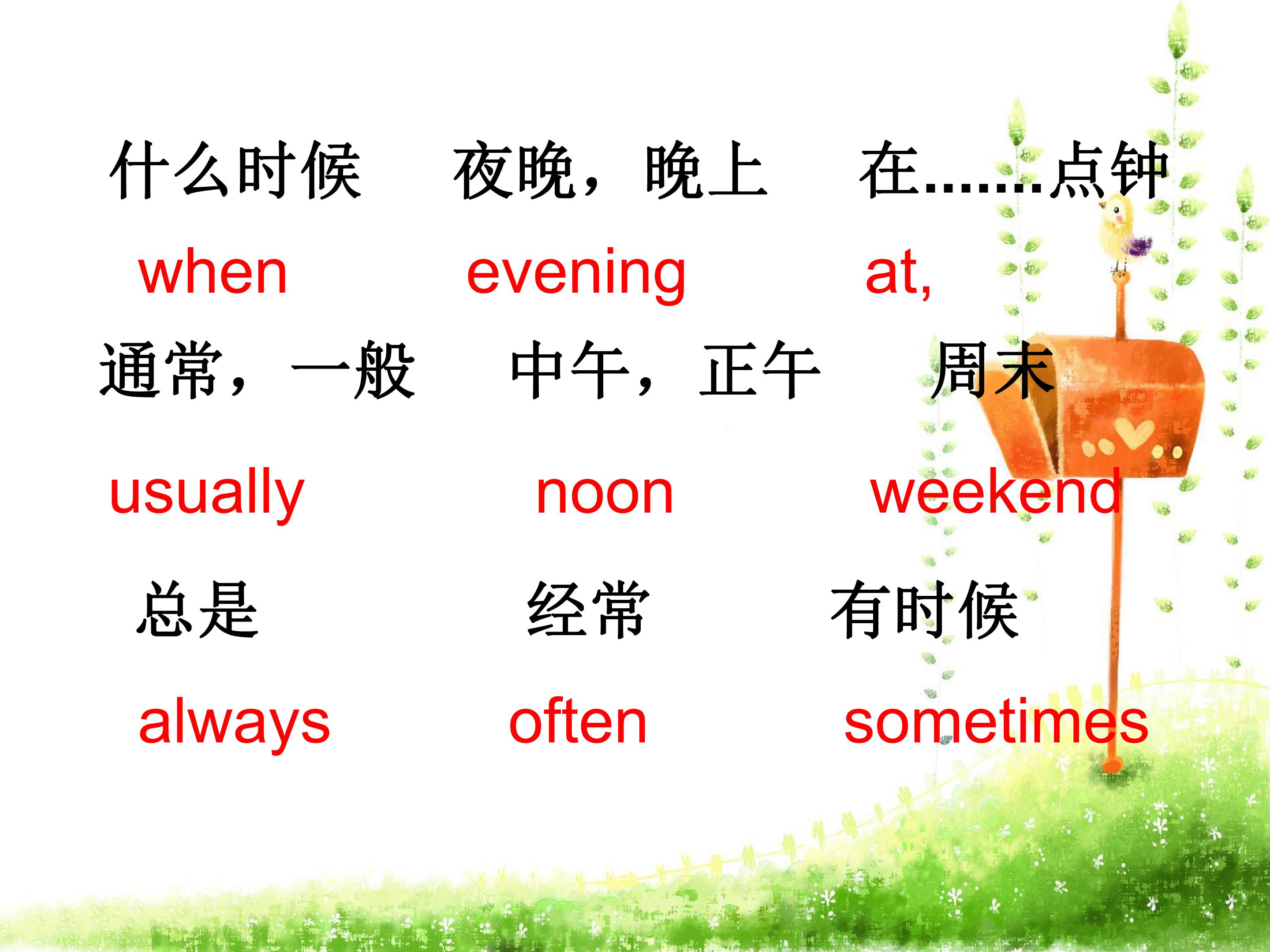 什么时候 夜晚，晚上 在........点钟

when evening at,

通常，一般 中午，正午 周末

usually noon weekend

总是 经常 有时候

always often sometimes